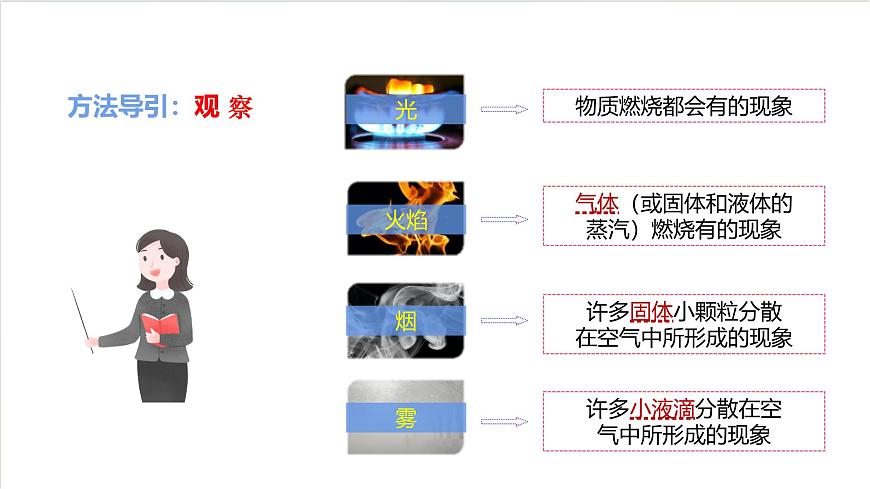 方法导引：观 察

光

物质燃烧都会有的现象

火焰

气体（或固体和液体的蒸汽）燃烧有的现象

烟

许多固体小颗粒分散在空气中所形成的现象

雾

许多小液滴分散在空气中所形成的现象